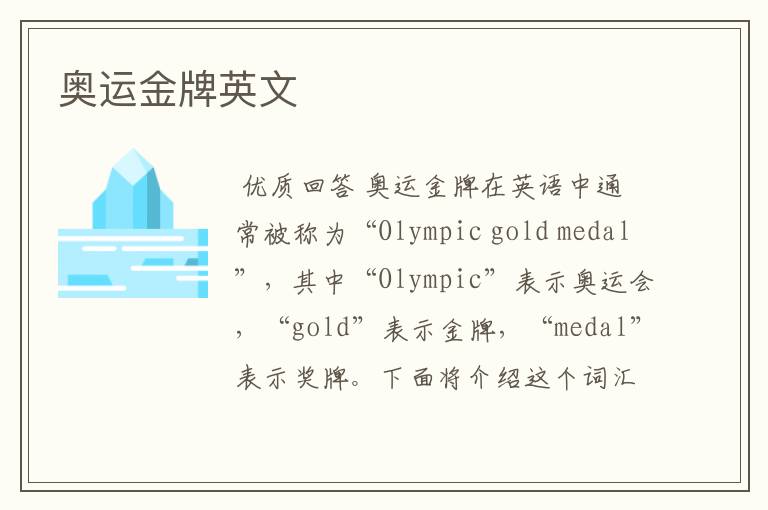 奥运金牌英文

优质回答 奥运金牌在英语中通常被称为“Olympic gold medal”，其中“Olympic”表示奥运会，“gold”表示金牌，“medal”表示奖牌。下面将介绍这个词汇